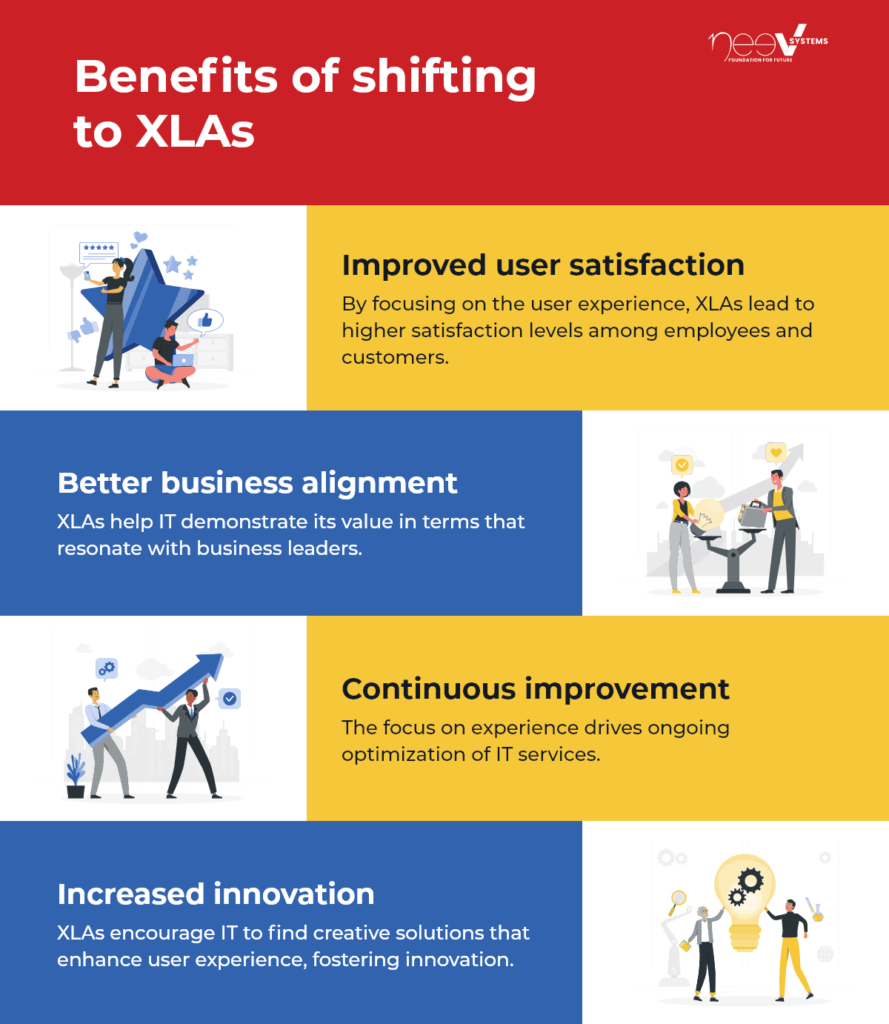 neeV SYSTEMS
FOUNDATION FOR FUTURE

Benefits of shifting to XLAs

Improved user satisfaction
By focusing on the user experience, XLAs lead to higher satisfaction levels among employees and customers.

Better business alignment
XLAs help IT demonstrate its value in terms that resonate with business leaders.

Continuous improvement
The focus on experience drives ongoing optimization of IT services.

Increased innovation
XLAs encourage IT to find creative solutions that enhance user experience, fostering innovation.